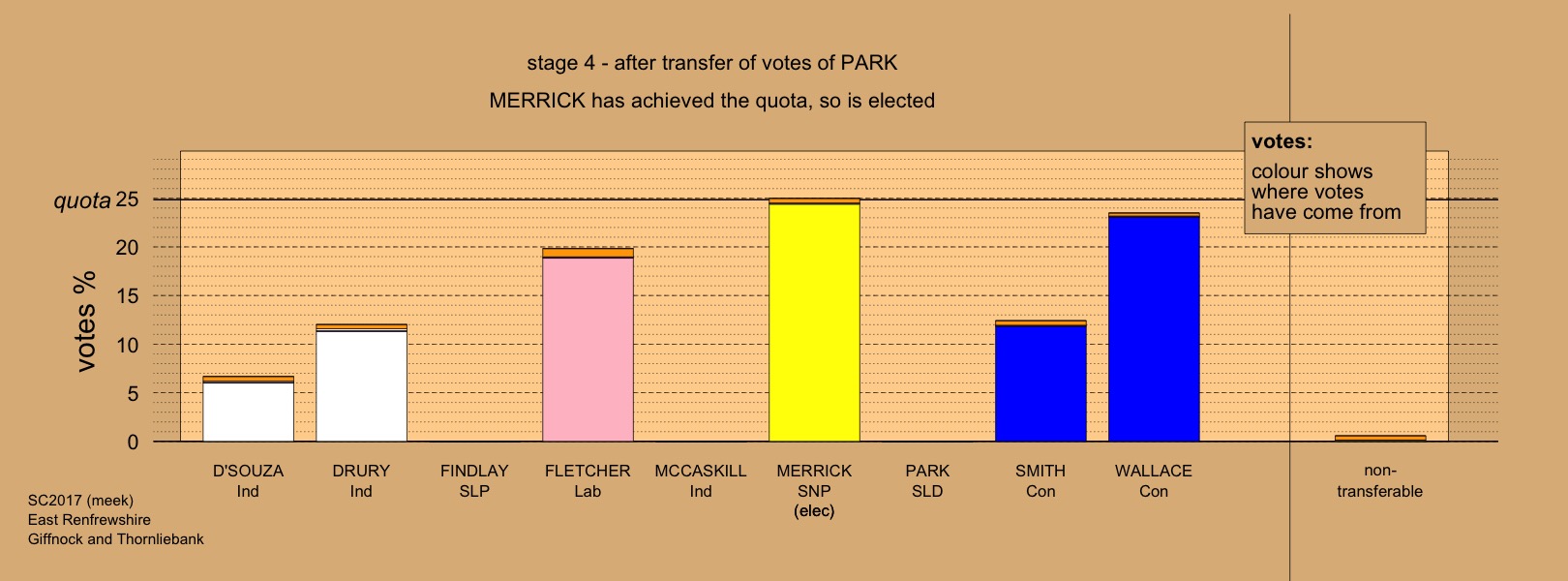 stage 4 - after transfer of votes of PARK

MERRICK has achieved the quota, so is elected

votes:
colour shows where votes have come from

quota 25
20
15
10
5
0

votes %

D'SOUZA Ind
DRURY Ind
FINDLAY SLP
FLETCHER Lab
MCCASKILL Ind
MERRICK SNP (elec)
PARK SLD
SMITH Con
WALLACE Con
non-transferable

SC2017 (meek)
East Renfrewshire
Giffnock and Thornliebank